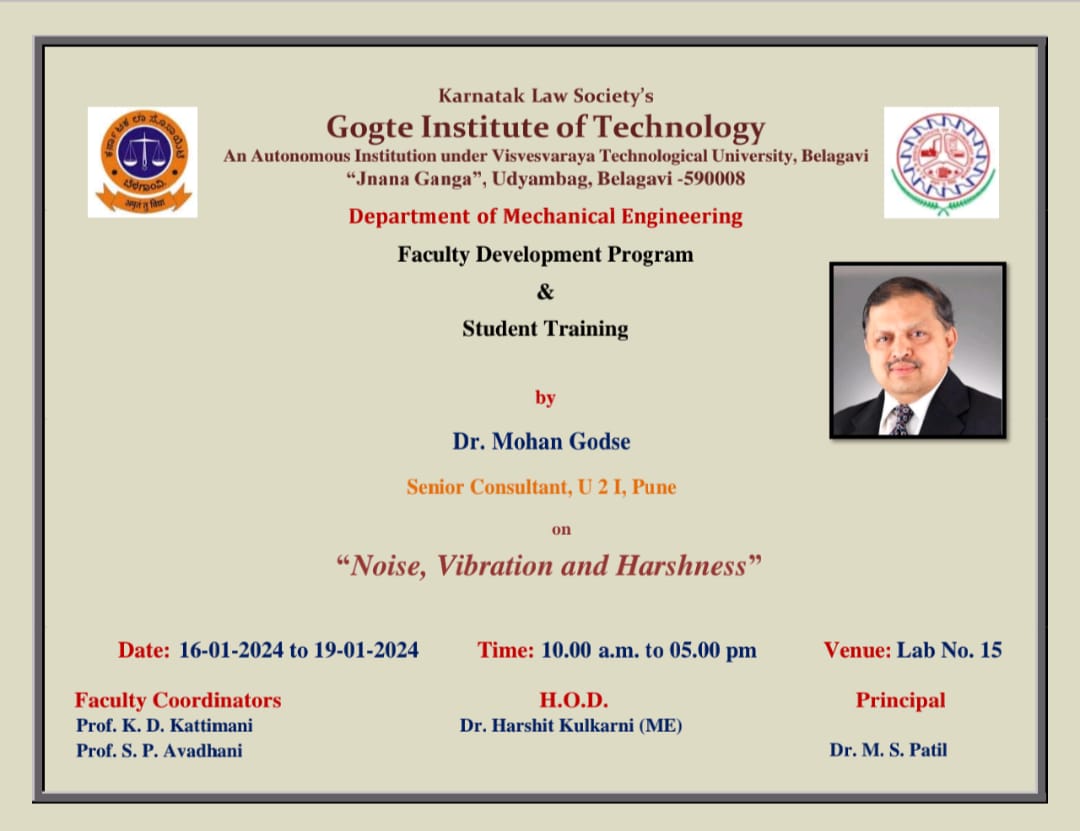 Karnatak Law Society's
Gogte Institute of Technology
An Autonomous Institution under Visvesvaraya Technological University, Belagavi
"Jnana Ganga", Udyambag, Belagavi -590008

Department of Mechanical Engineering

Faculty Development Program
&
Student Training

by

Dr. Mohan Godse

Senior Consultant, U 2 I, Pune

on

"Noise, Vibration and Harshness"

Date: 16-01-2024 to 19-01-2024
Time: 10.00 a.m. to 05.00 pm
Venue: Lab No. 15

Faculty Coordinators
Prof. K. D. Kattimani
Prof. S. P. Avadhani

H.O.D.
Dr. Harshit Kulkarni (ME)

Principal
Dr. M. S. Patil